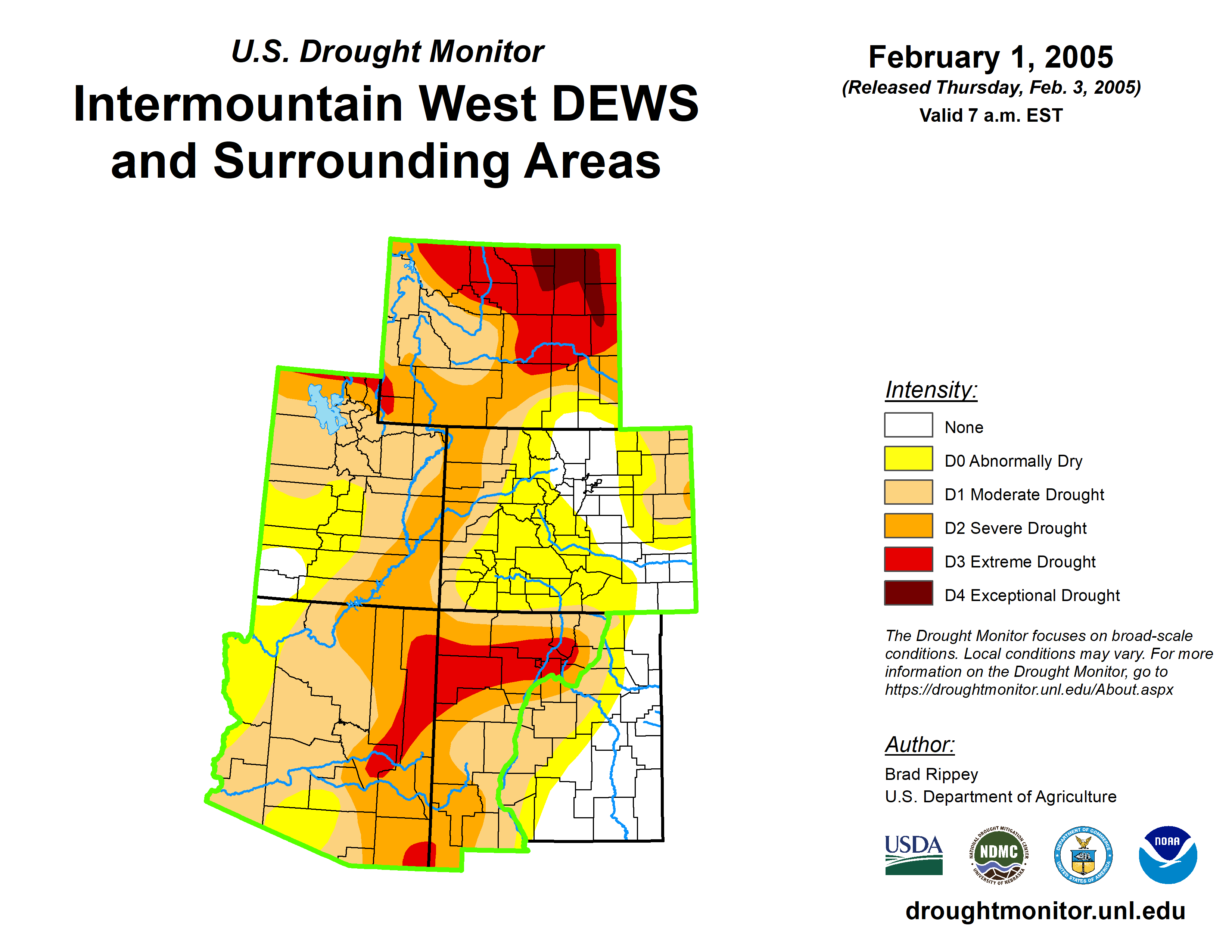 U.S. Drought Monitor
Intermountain West DEWS and Surrounding Areas

February 1, 2005
(Released Thursday, Feb. 3, 2005)
Valid 7 a.m. EST

Intensity:
None
D0 Abnormally Dry
D1 Moderate Drought
D2 Severe Drought
D3 Extreme Drought
D4 Exceptional Drought

The Drought Monitor focuses on broad-scale conditions. Local conditions may vary. For more information on the Drought Monitor, go to https://droughtmonitor.unl.edu/About.aspx

Author:
Brad Rippey
U.S. Department of Agriculture

USDA
NATIONAL DROUGHT MITIGATION CENTER NDMC UNIVERSITY OF NEBRASKA
DEPARTMENT OF COMMERCE UNITED STATES OF AMERICA
NOAA

droughtmonitor.unl.edu